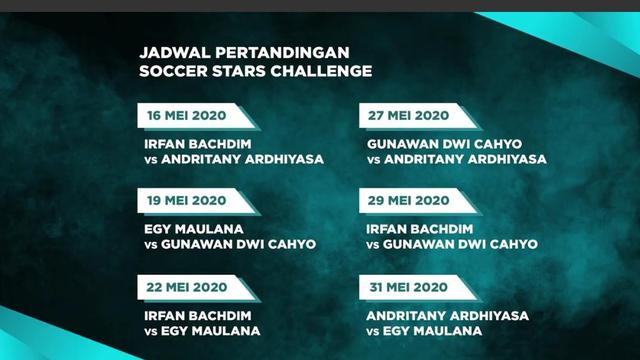 JADWAL PERTANDINGAN
SOCCER STARS CHALLENGE

16 MEI 2020

IRFAN BACHDIM
vs ANDRITANY ARDHIYASA

19 MEI 2020

EGY MAULANA
vs GUNAWAN DWI CAHYO

22 MEI 2020

IRFAN BACHDIM
vs EGY MAULANA

27 MEI 2020

GUNAWAN DWI CAHYO
vs ANDRITANY ARDHIYASA

29 MEI 2020

IRFAN BACHDIM
vs GUNAWAN DWI CAHYO

31 MEI 2020

ANDRITANY ARDHIYASA
vs EGY MAULANA